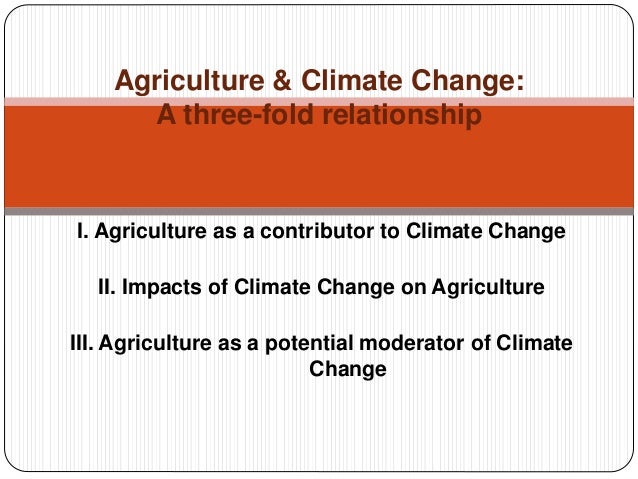 Agriculture & Climate Change:
A three-fold relationship

I. Agriculture as a contributor to Climate Change

II. Impacts of Climate Change on Agriculture

III. Agriculture as a potential moderator of Climate Change